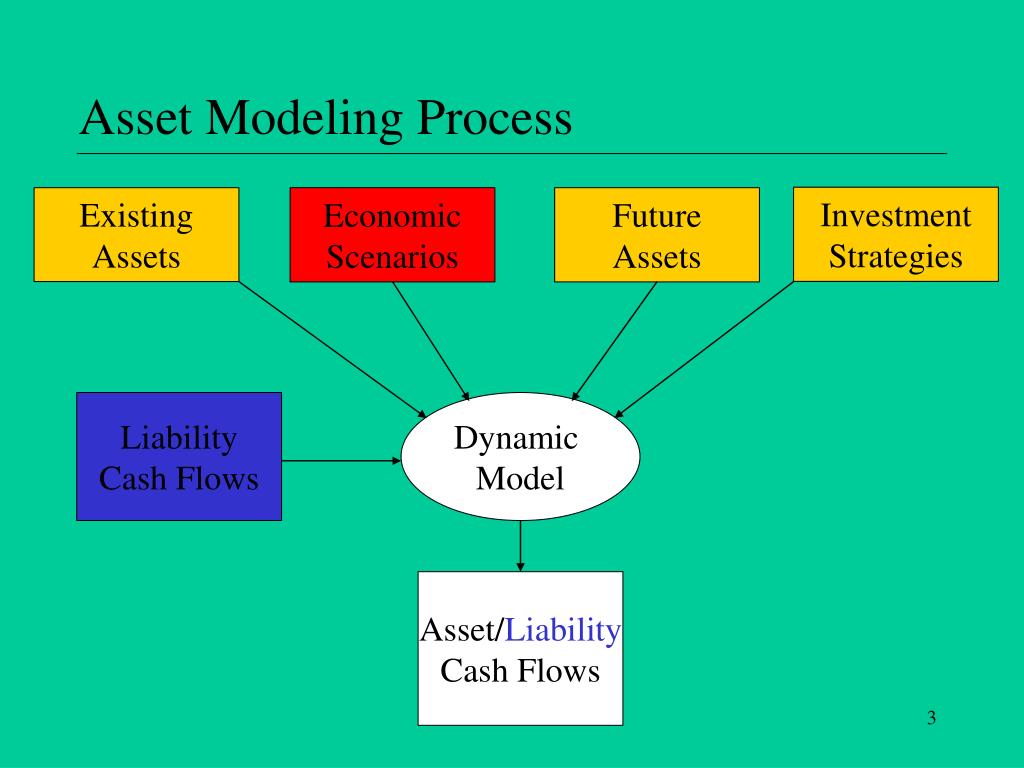 Asset Modeling Process

Existing Assets

Economic Scenarios

Future Assets

Investment Strategies

Liability Cash Flows

Dynamic Model

Asset/Liability Cash Flows

3